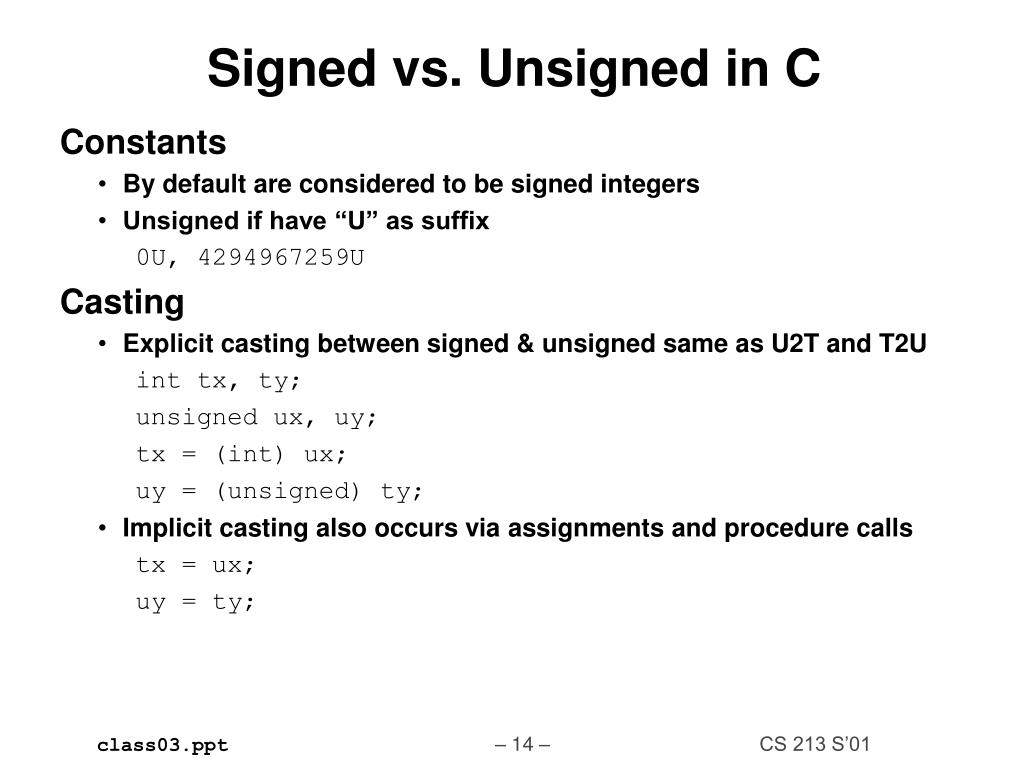 Signed vs. Unsigned in C

Constants

• By default are considered to be signed integers

• Unsigned if have “U” as suffix

0U, 4294967259U

Casting

• Explicit casting between signed & unsigned same as U2T and T2U

int tx, ty;

unsigned ux, uy;

tx = (int) ux;

uy = (unsigned) ty;

• Implicit casting also occurs via assignments and procedure calls

tx = ux;

uy = ty;

class03.ppt

– 14 –

CS 213 S’01